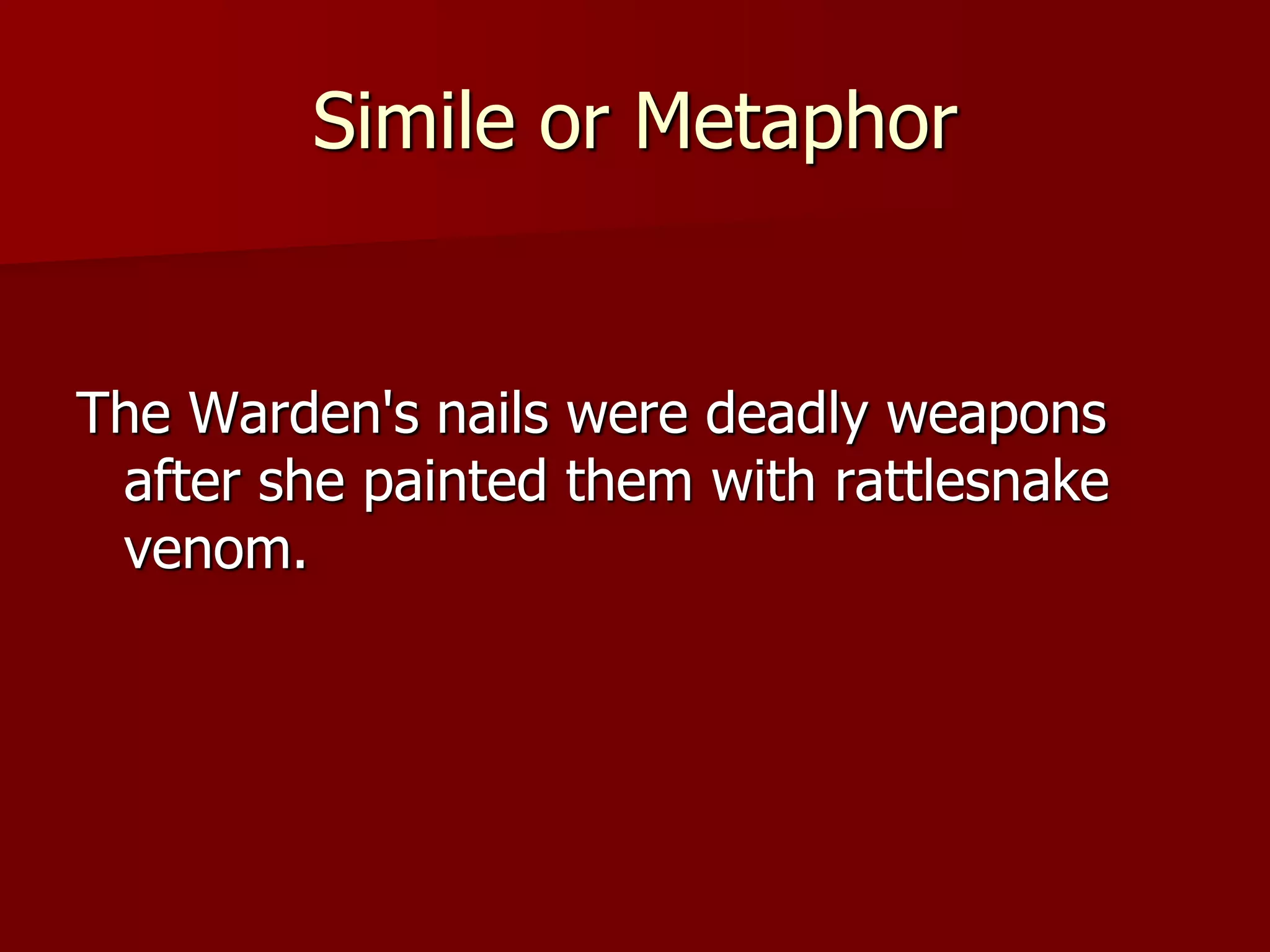 Simile or Metaphor

The Warden's nails were deadly weapons after she painted them with rattlesnake venom.